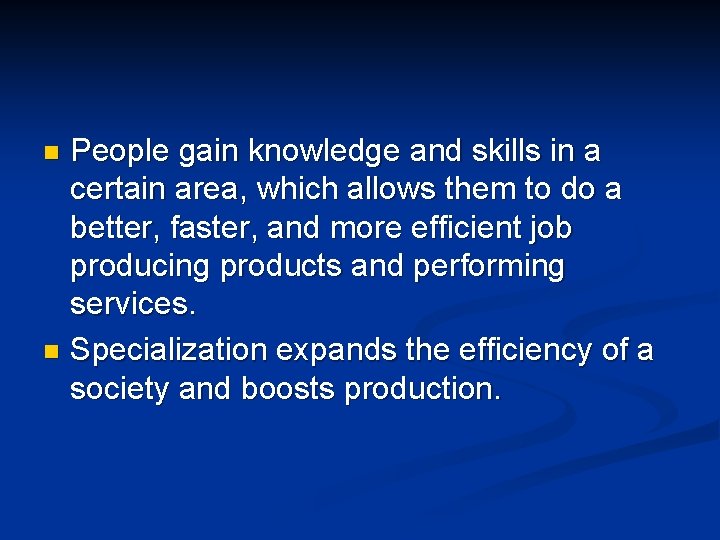 - People gain knowledge and skills in a certain area, which allows them to do a better, faster, and more efficient job producing products and performing services.
- Specialization expands the efficiency of a society and boosts production.